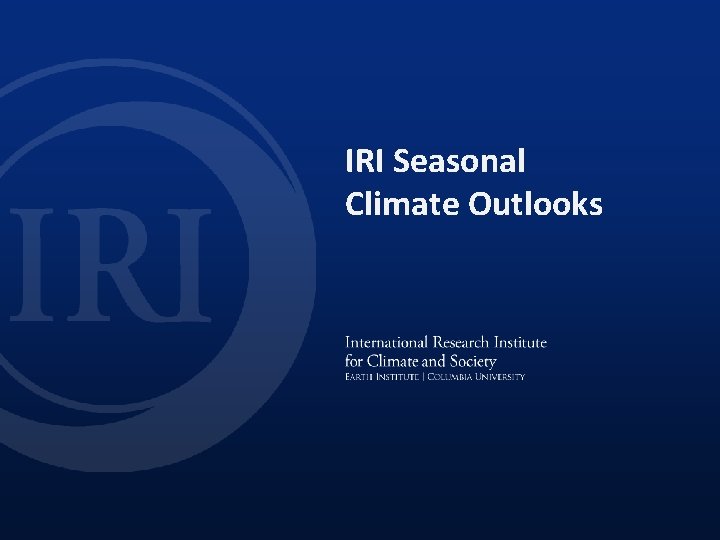 IRI

IRI Seasonal Climate Outlooks

International Research Institute for Climate and Society
EARTH INSTITUTE | COLUMBIA UNIVERSITY